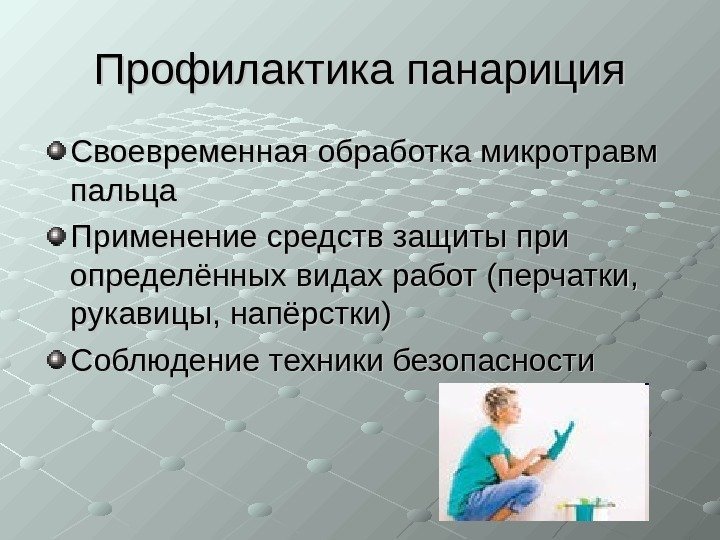 Профилактика панариция

Своевременная обработка микротравм пальца

Применение средств защиты при определённых видах работ (перчатки, рукавицы, напёрстки)

Соблюдение техники безопасности